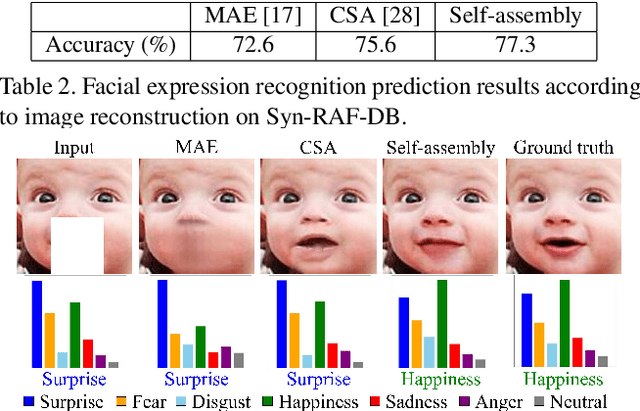 | | MAE [17] | CSA [28] | Self-assembly |
|---|---|---|---|
| Accuracy (%) | 72.6 | 75.6 | 77.3 |

Table 2. Facial expression recognition prediction results according to image reconstruction on Syn-RAF-DB.

Input MAE CSA Self-assembly Ground truth

Surprise Surprise Surprise Happiness Happiness

Surprise Fear Disgust Happiness Sadness Anger Neutral